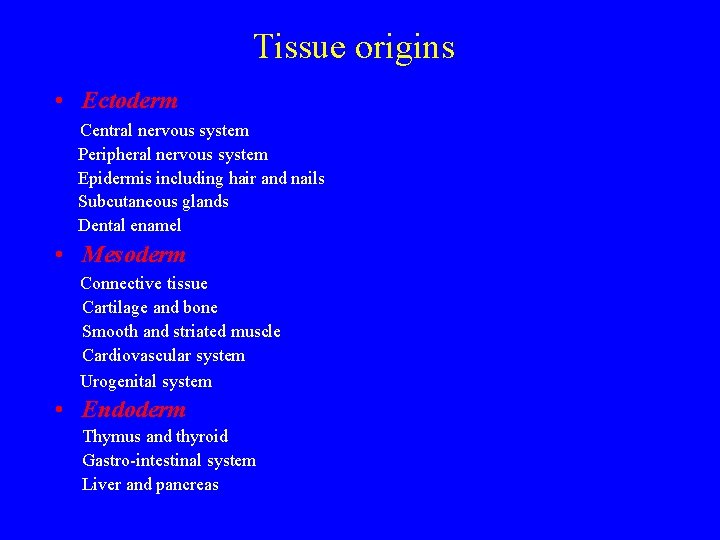 Tissue origins

• Ectoderm
Central nervous system
Peripheral nervous system
Epidermis including hair and nails
Subcutaneous glands
Dental enamel

• Mesoderm
Connective tissue
Cartilage and bone
Smooth and striated muscle
Cardiovascular system
Urogenital system

• Endoderm
Thymus and thyroid
Gastro-intestinal system
Liver and pancreas